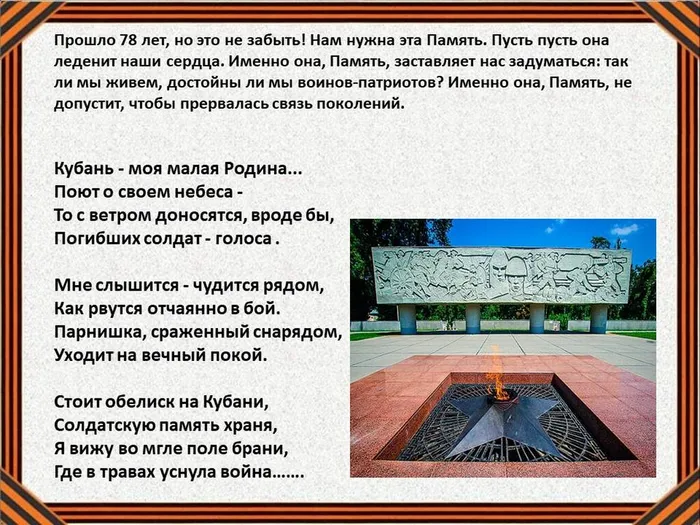 Прошло 78 лет, но это не забыть! Нам нужна эта Память. Пусть пусть она леденит наши сердца. Именно она, Память, заставляет нас задуматься: так ли мы живем, достойны ли мы воинов-патриотов? Именно она, Память, не допустит, чтобы прервалась связь поколений.

Кубань - моя малая Родина...
Поют о своем небеса -
То с ветром доносятся, вроде бы,
Погибших солдат - голоса .

Мне слышится - чудится рядом,
Как рвутся отчаянно в бой.
Парнишка, сраженный снарядом,
Уходит на вечный покой.

Стоит обелиск на Кубани,
Солдатскую память храня,
Я вижу во мгле поле брани,
Где в травах уснула война.......